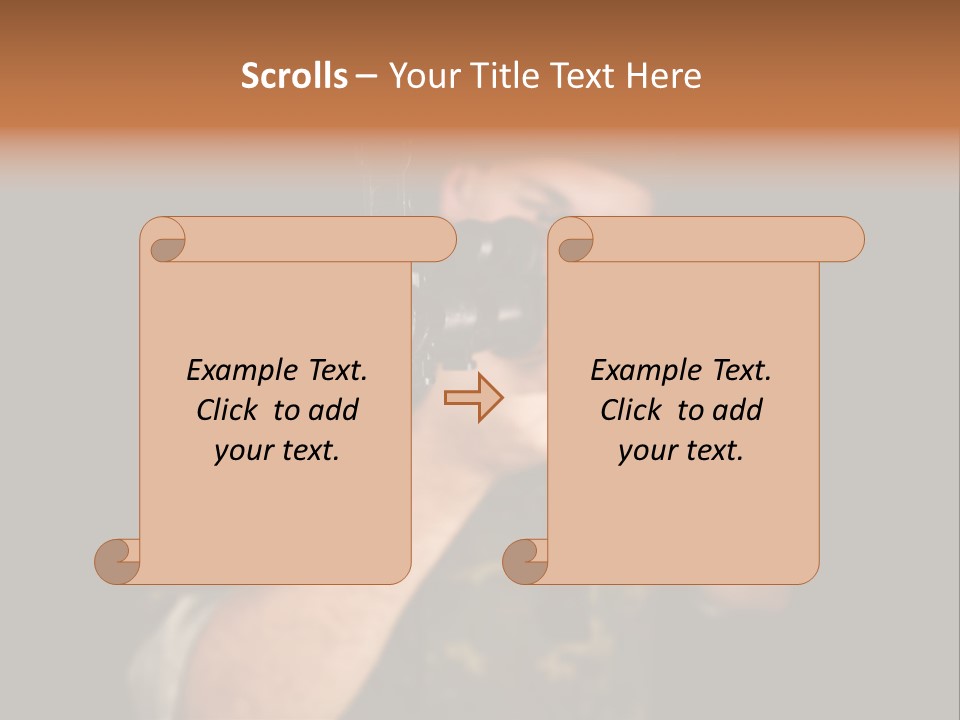 Scrolls – Your Title Text Here

Example Text.
Click to add
your text.

Example Text.
Click to add
your text.